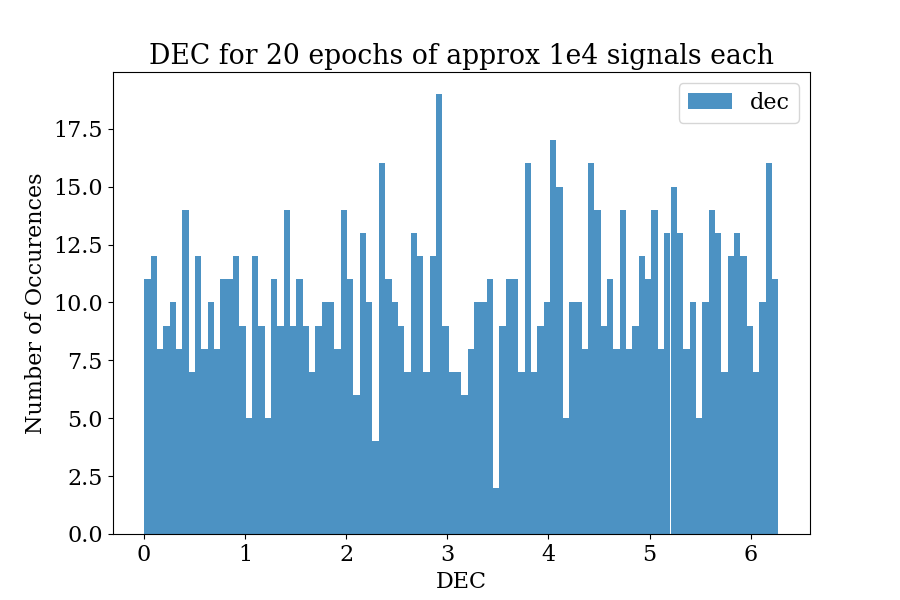 DEC for 20 epochs of approx 1e4 signals each

dec

Number of Occurences

17.5
15.0
12.5
10.0
7.5
5.0
2.5
0.0

0 1 2 3 4 5 6

DEC